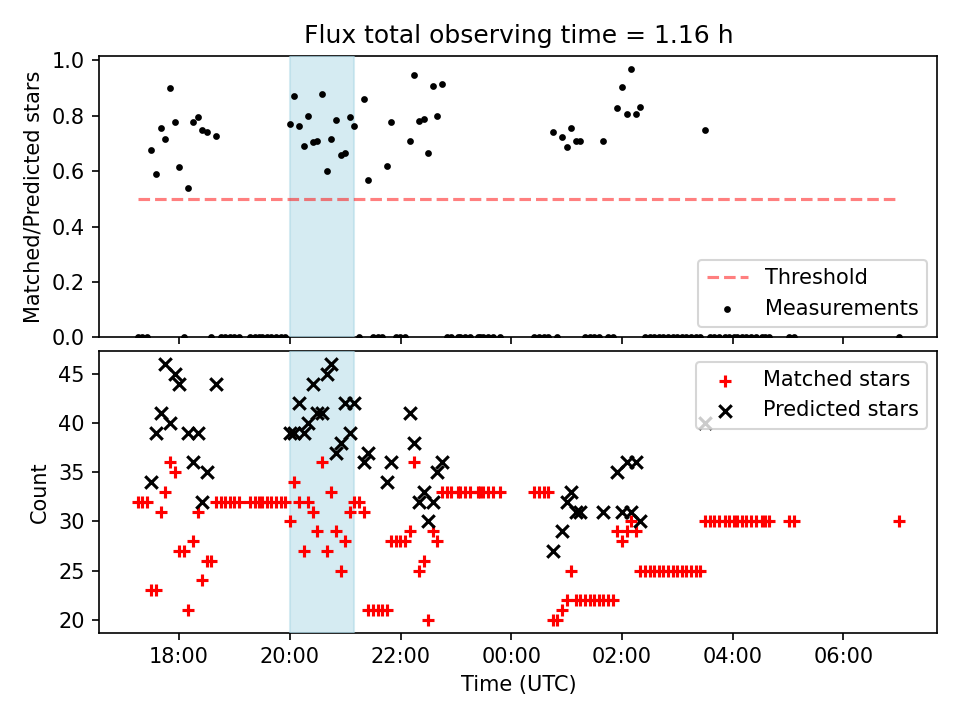 Flux total observing time = 1.16 h

Matched/Predicted stars

1.0
0.8
0.6
0.4
0.2
0.0

Threshold
Measurements

Count

45
40
35
30
25
20

Matched stars
Predicted stars

18:00
20:00
22:00
00:00
02:00
04:00
06:00

Time (UTC)